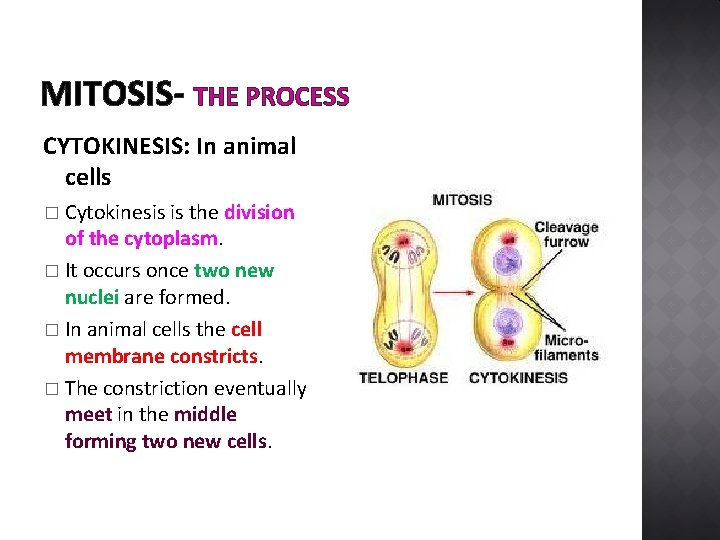 MITOSIS- THE PROCESS

CYTOKINESIS: In animal cells

□ Cytokinesis is the division of the cytoplasm.

□ It occurs once two new nuclei are formed.

□ In animal cells the cell membrane constricts.

□ The constriction eventually meet in the middle forming two new cells.

MITOSIS

Cleavage furrow

Micro-filaments

TELOPHASE

CYTOKINESIS